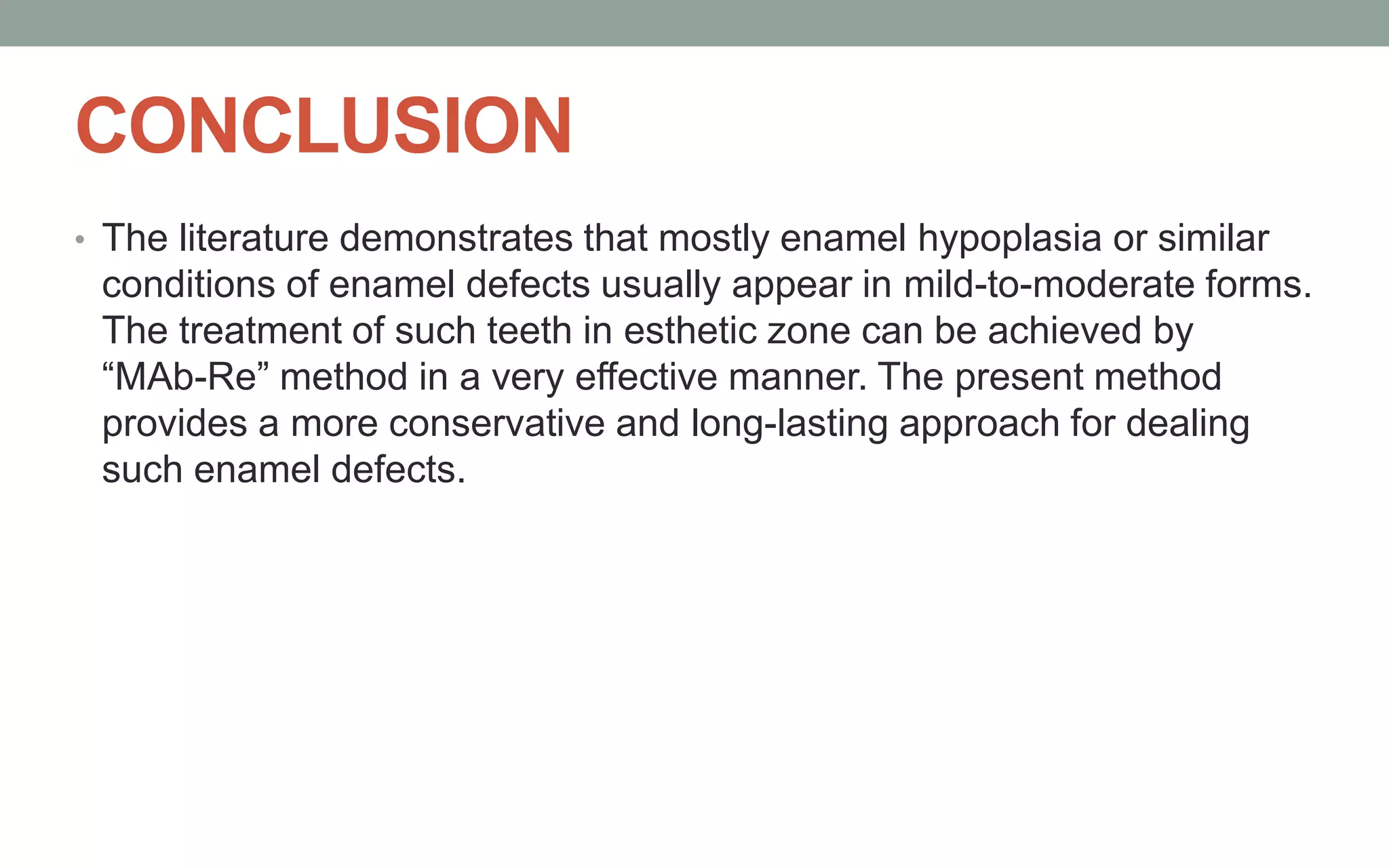 CONCLUSION

• The literature demonstrates that mostly enamel hypoplasia or similar conditions of enamel defects usually appear in mild-to-moderate forms. The treatment of such teeth in esthetic zone can be achieved by “MAb-Re” method in a very effective manner. The present method provides a more conservative and long-lasting approach for dealing such enamel defects.